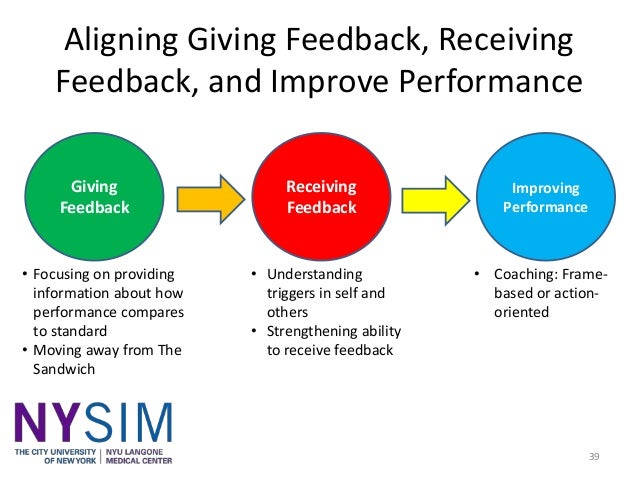 Aligning Giving Feedback, Receiving Feedback, and Improve Performance

Giving Feedback

Receiving Feedback

Improving Performance

• Focusing on providing information about how performance compares to standard
• Moving away from The Sandwich

• Understanding triggers in self and others
• Strengthening ability to receive feedback

• Coaching: Frame-based or action-oriented

NYSIM
THE CITY UNIVERSITY OF NEW YORK | NYU LANGONE MEDICAL CENTER

39